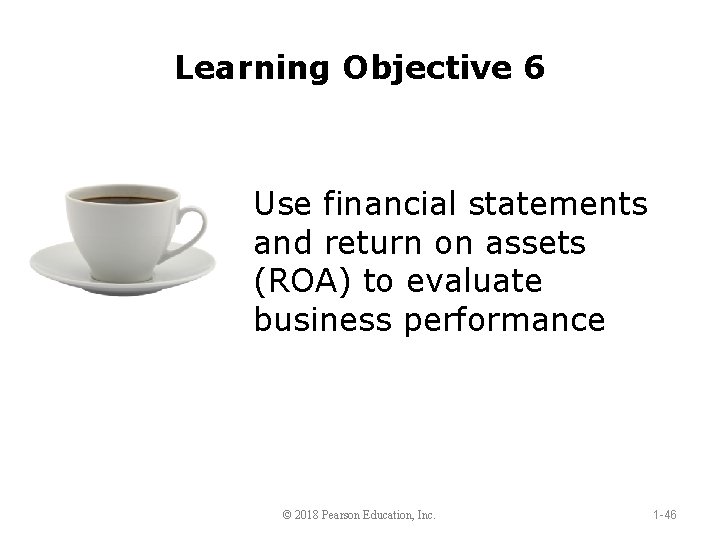 Learning Objective 6

Use financial statements and return on assets (ROA) to evaluate business performance

© 2018 Pearson Education, Inc.

1-46